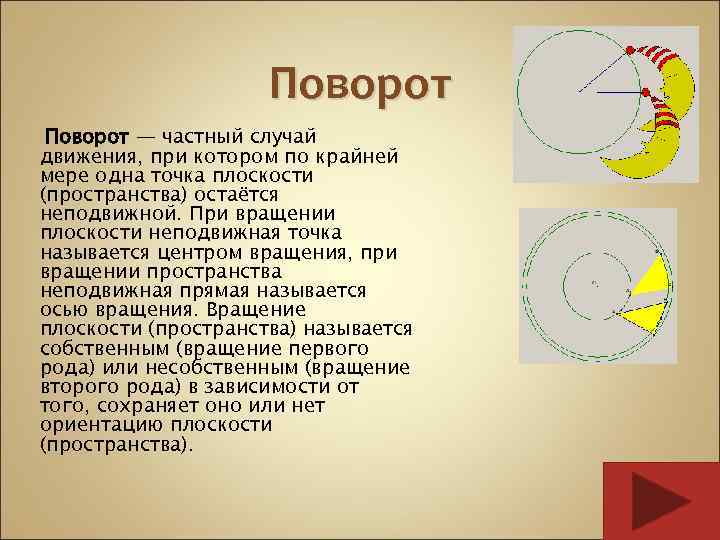 Поворот

Поворот — частный случай движения, при котором по крайней мере одна точка плоскости (пространства) остаётся неподвижной. При вращении плоскости неподвижная точка называется центром вращения, при вращении пространства неподвижная прямая называется осью вращения. Вращение плоскости (пространства) называется собственным (вращение первого рода) или несобственным (вращение второго рода) в зависимости от того, сохраняет оно или нет ориентацию плоскости (пространства).